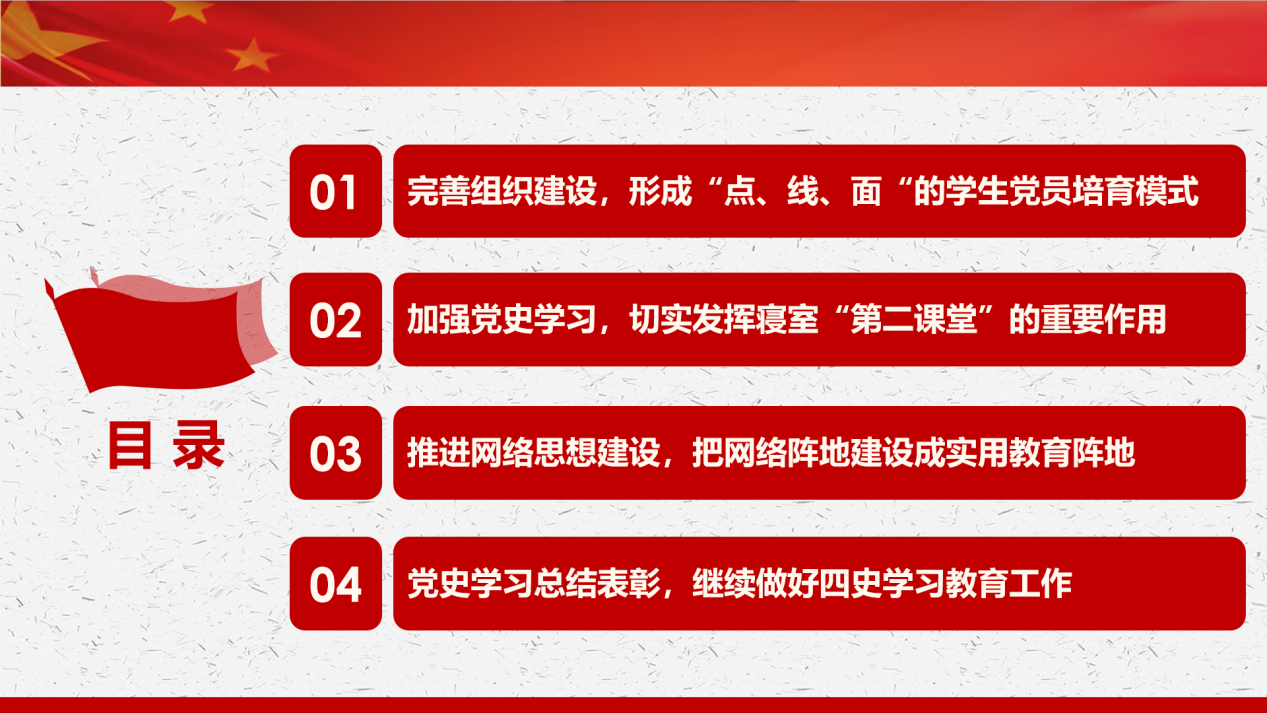 目录

01 完善组织建设，形成“点、线、面“的学生党员培育模式

02 加强党史学习，切实发挥寝室“第二课堂”的重要作用

03 推进网络思想建设，把网络阵地建设成实用教育阵地

04 党史学习总结表彰，继续做好四史学习教育工作